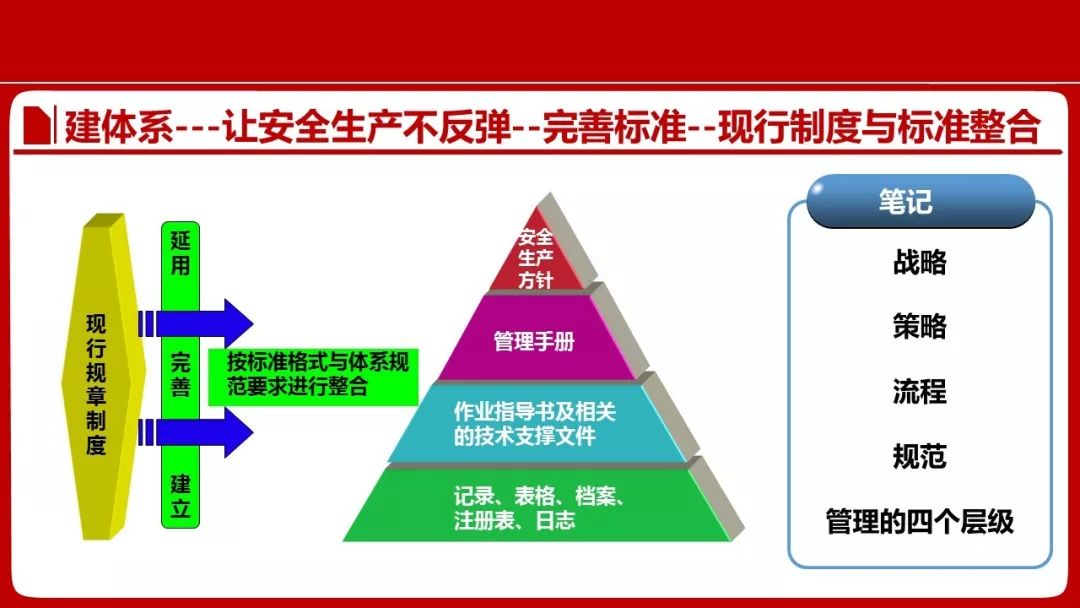 建体系---让安全生产不反弹--完善标准--现行制度与标准整合

现行规章制度

延用

完善

建立

按标准格式与体系规范要求进行整合

安全生产方针

管理手册

作业指导书及相关的技术支撑文件

记录、表格、档案、注册表、日志

笔记

战略

策略

流程

规范

管理的四个层级